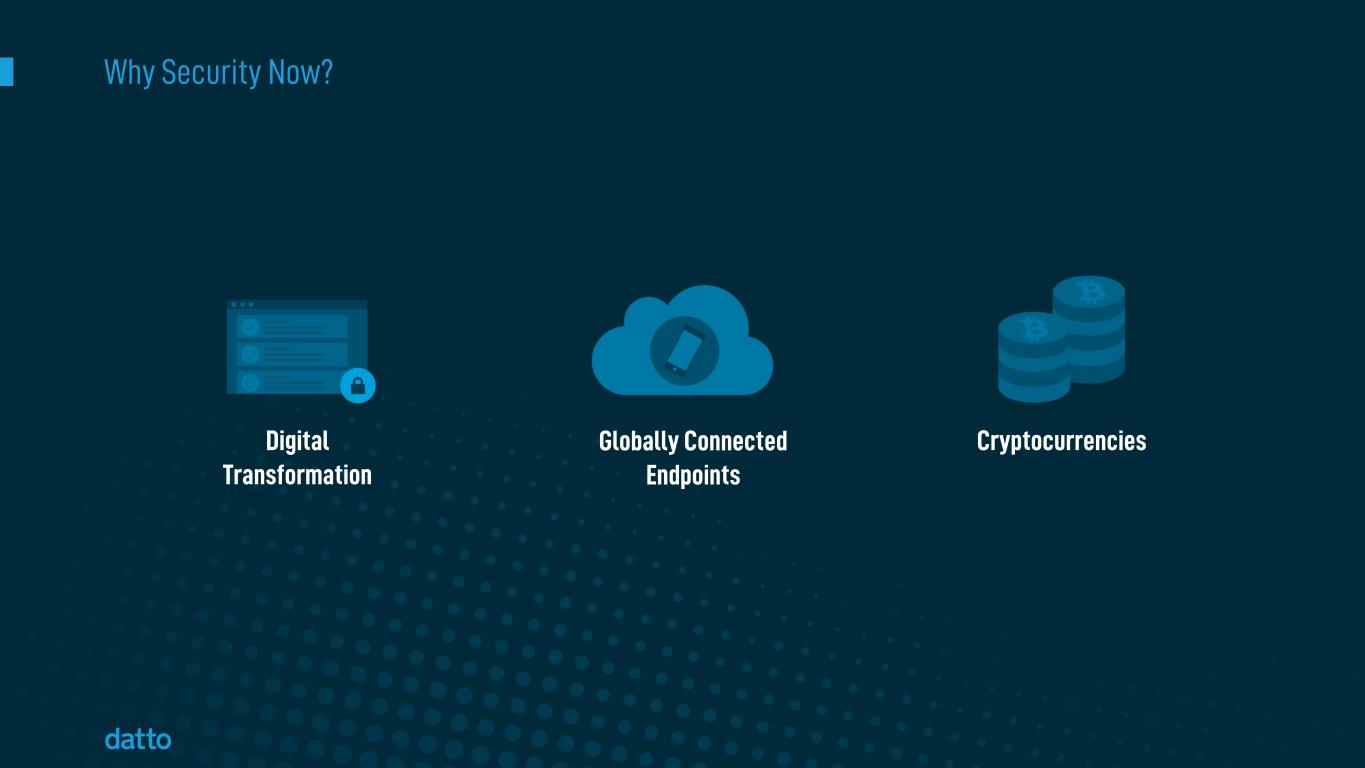 Why Security Now?

Digital Transformation

Globally Connected Endpoints

Cryptocurrencies

datto